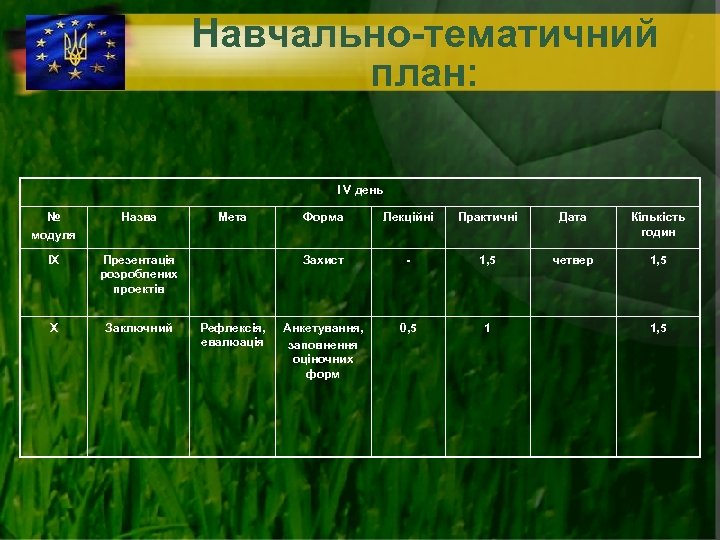 Навчально-тематичний план:

| IV день | | | | | | | |
|---|---|---|---|---|---|---|---|
| № модуля | Назва | Мета | Форма | Лекційні | Практичні | Дата | Кількість годин |
| IX | Презентація розроблених проектів | | Захист | - | 1,5 | четвер | 1,5 |
| X | Заключний | Рефлексія, евалюація | Анкетування, заповнення оціночних форм | 0,5 | 1 | | 1,5 |